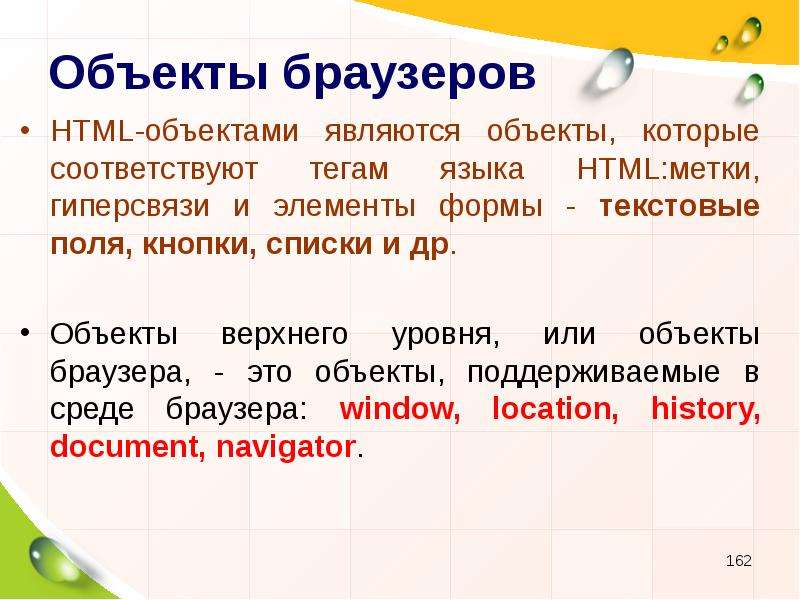 Объекты браузеров

• HTML-объектами являются объекты, которые соответствуют тегам языка HTML:метки, гиперсвязи и элементы формы - текстовые поля, кнопки, списки и др.

• Объекты верхнего уровня, или объекты браузера, - это объекты, поддерживаемые в среде браузера: window, location, history, document, navigator.

162